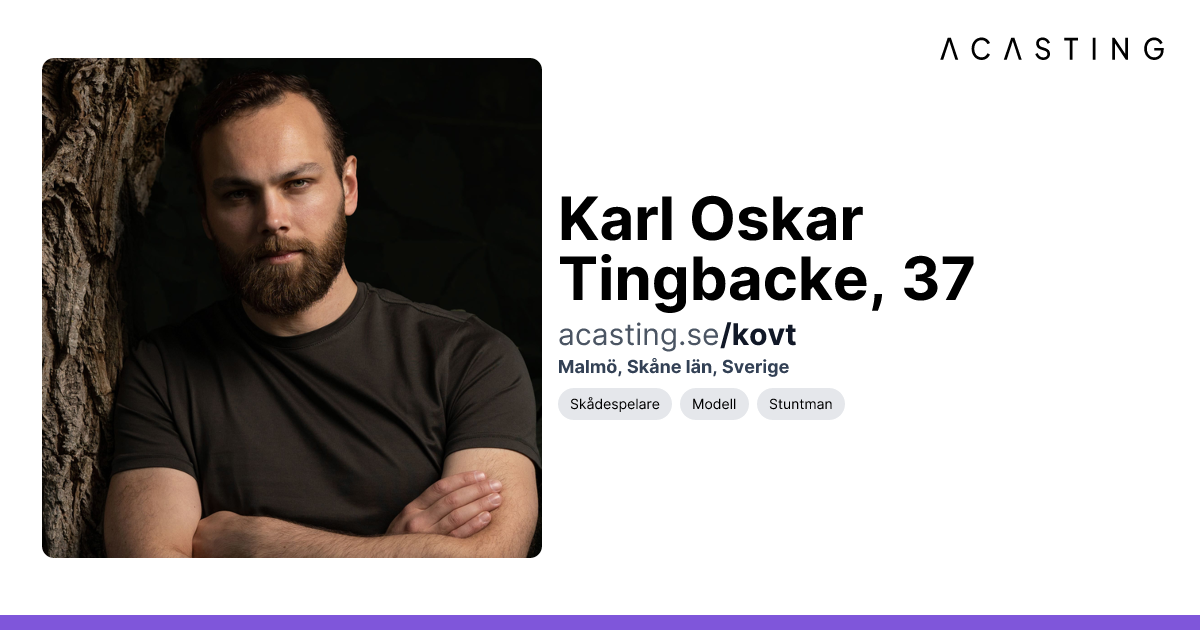 ACASTING

Karl Oskar Tingbacke, 37

acasting.se/kovt

Malmö, Skåne län, Sverige

Skådespelare Modell Stuntman